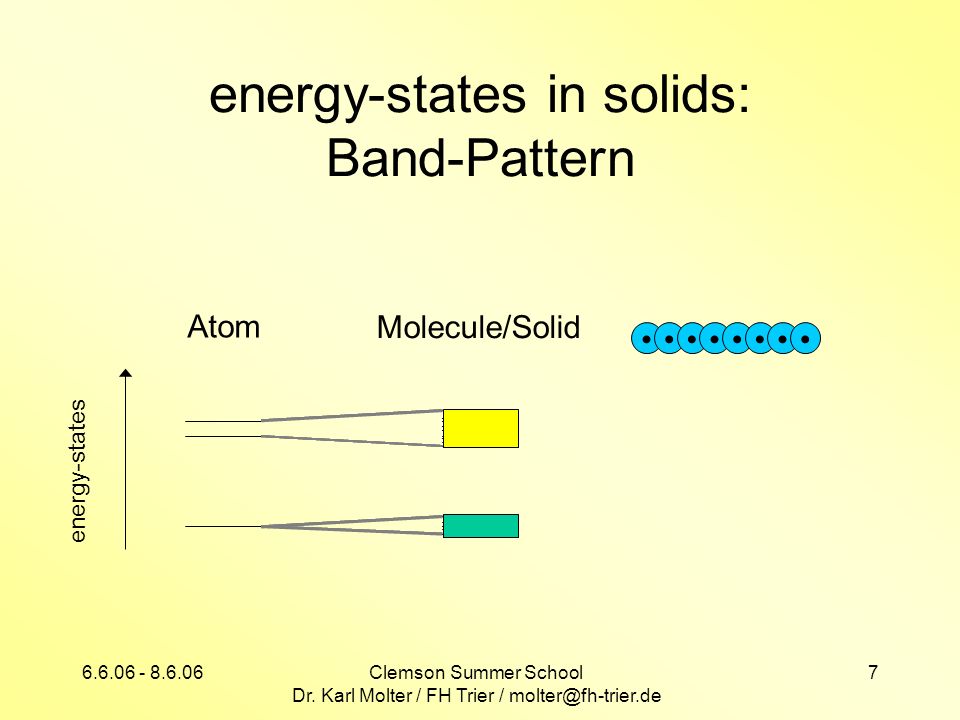 energy-states in solids:
Band-Pattern

Atom

Molecule/Solid

energy-states

6.6.06 - 8.6.06

Clemson Summer School
Dr. Karl Molter / FH Trier / molter@fh-trier.de

7